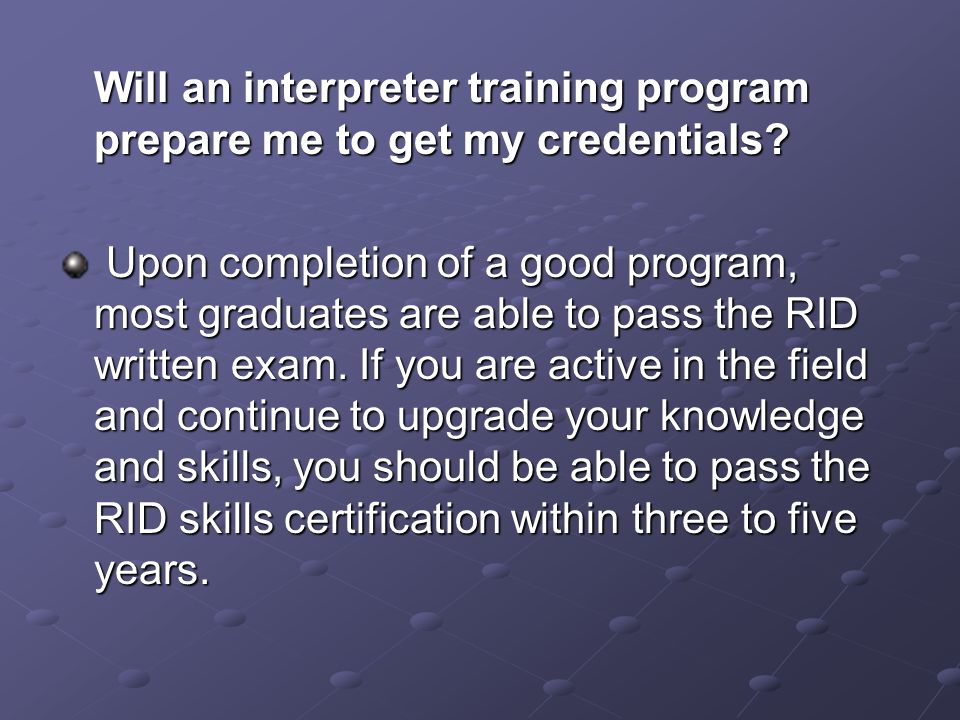 Will an interpreter training program prepare me to get my credentials?

Upon completion of a good program, most graduates are able to pass the RID written exam. If you are active in the field and continue to upgrade your knowledge and skills, you should be able to pass the RID skills certification within three to five years.